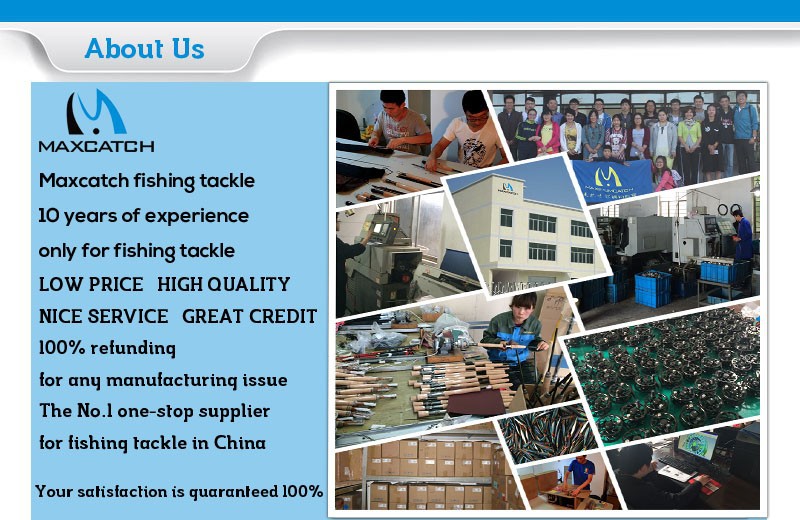 About Us

MAXCATCH

Maxcatch fishing tackle
10 years of experience
only for fishing tackle
LOW PRICE HIGH QUALITY
NICE SERVICE GREAT CREDIT
100% refunding
for any manufacturing issue
The No.1 one-stop supplier
for fishing tackle in China

Your satisfaction is guaranteed 100%

MAXCATCH